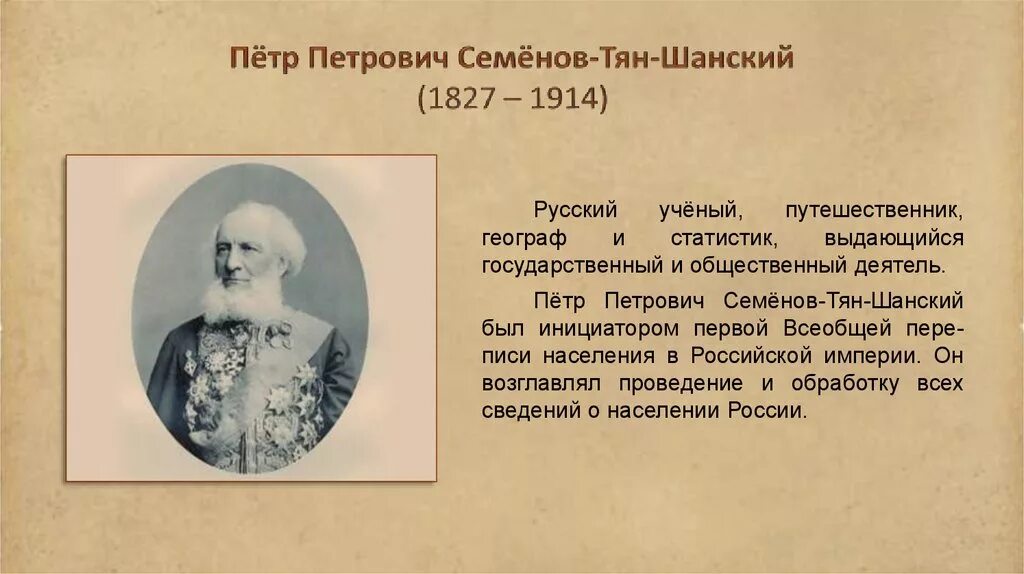 Пётр Петрович Семёнов-Тян-Шанский
(1827 – 1914)

Русский учёный, путешественник, географ и статистик, выдающийся государственный и общественный деятель.

Пётр Петрович Семёнов-Тян-Шанский был инициатором первой Всеобщей переписи населения в Российской империи. Он возглавлял проведение и обработку всех сведений о населении России.